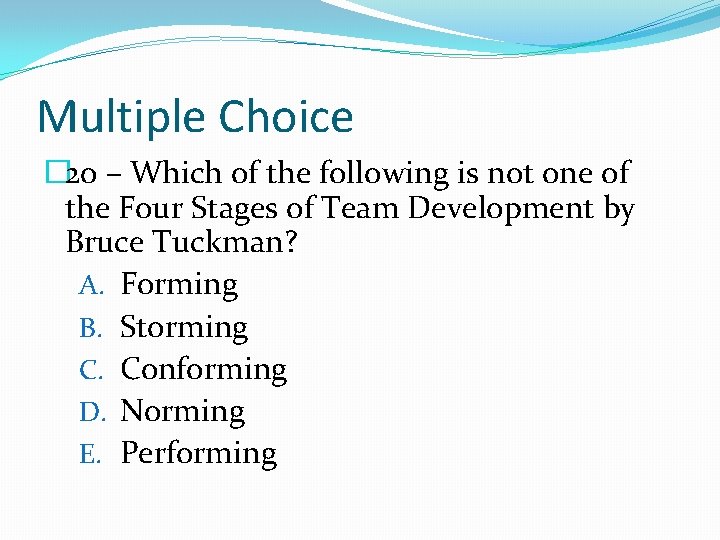 Multiple Choice

20 – Which of the following is not one of the Four Stages of Team Development by Bruce Tuckman?

A. Forming
B. Storming
C. Conforming
D. Norming
E. Performing